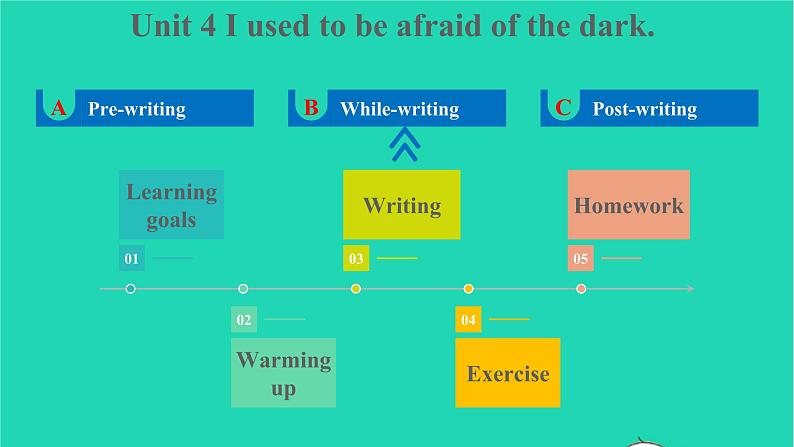 Unit 4 I used to be afraid of the dark.

A Pre-writing

B While-writing

C Post-writing

Learning goals

01

Writing

03

Homework

05

02

Warming up

04

Exercise